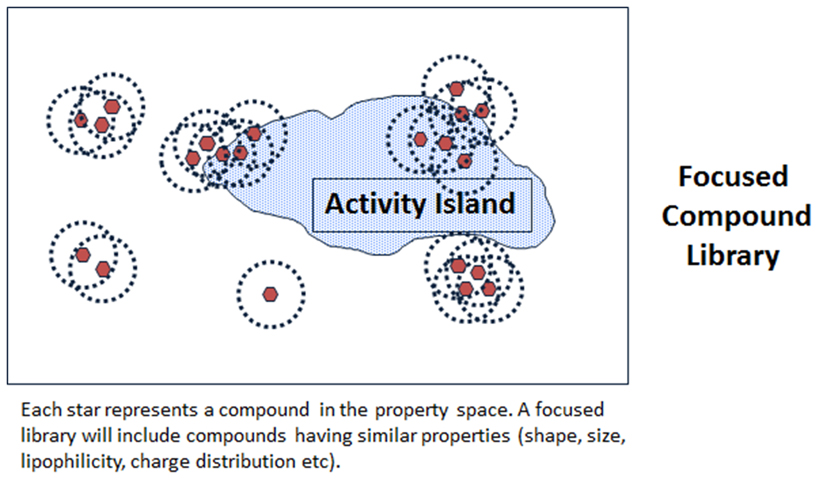 Activity Island

Focused Compound Library

Each star represents a compound in the property space. A focused library will include compounds having similar properties (shape, size, lipophilicity, charge distribution etc).